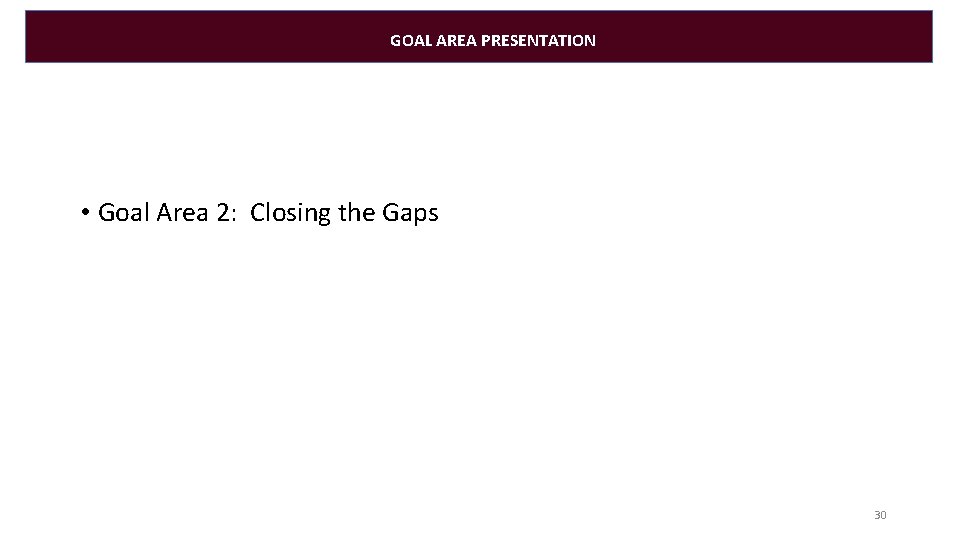 GOAL AREA PRESENTATION

• Goal Area 2: Closing the Gaps

30